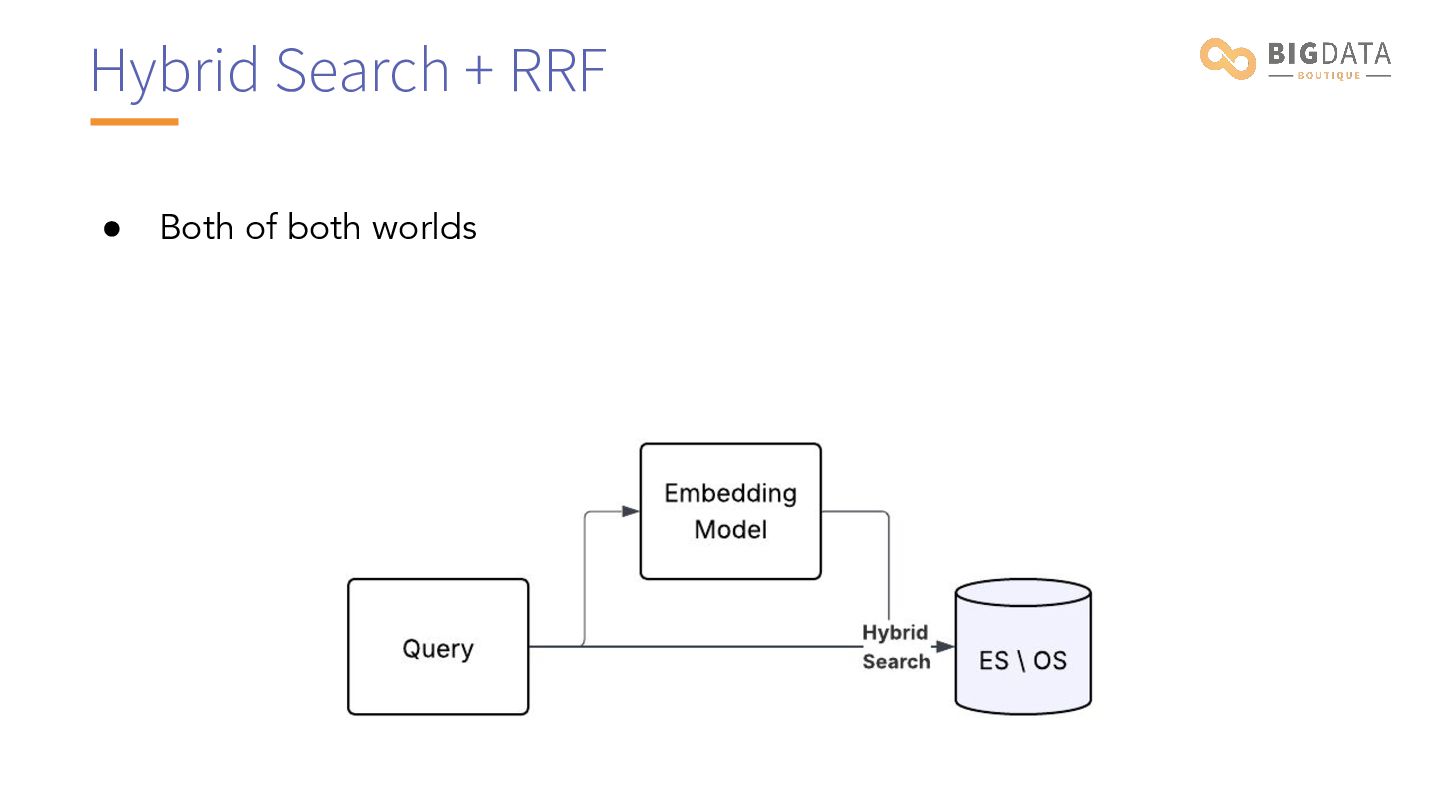 Hybrid Search + RRF

BIGDATA
BOUTIQUE

● Both of both worlds

Embedding Model

Query

Hybrid Search

ES \ OS